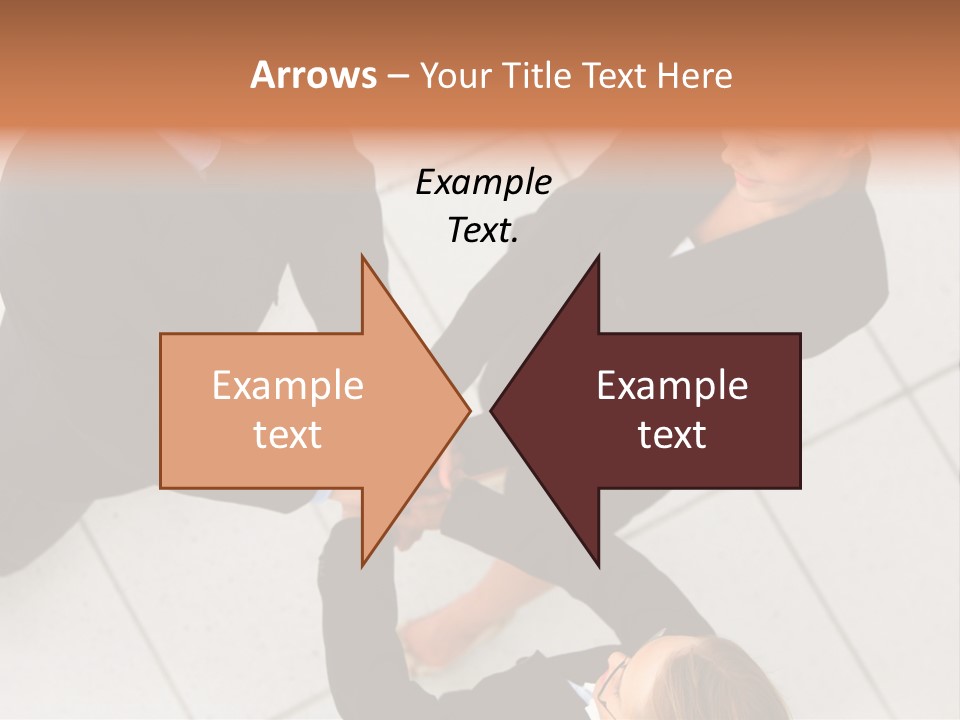 Arrows – Your Title Text Here

Example Text.

Example text

Example text